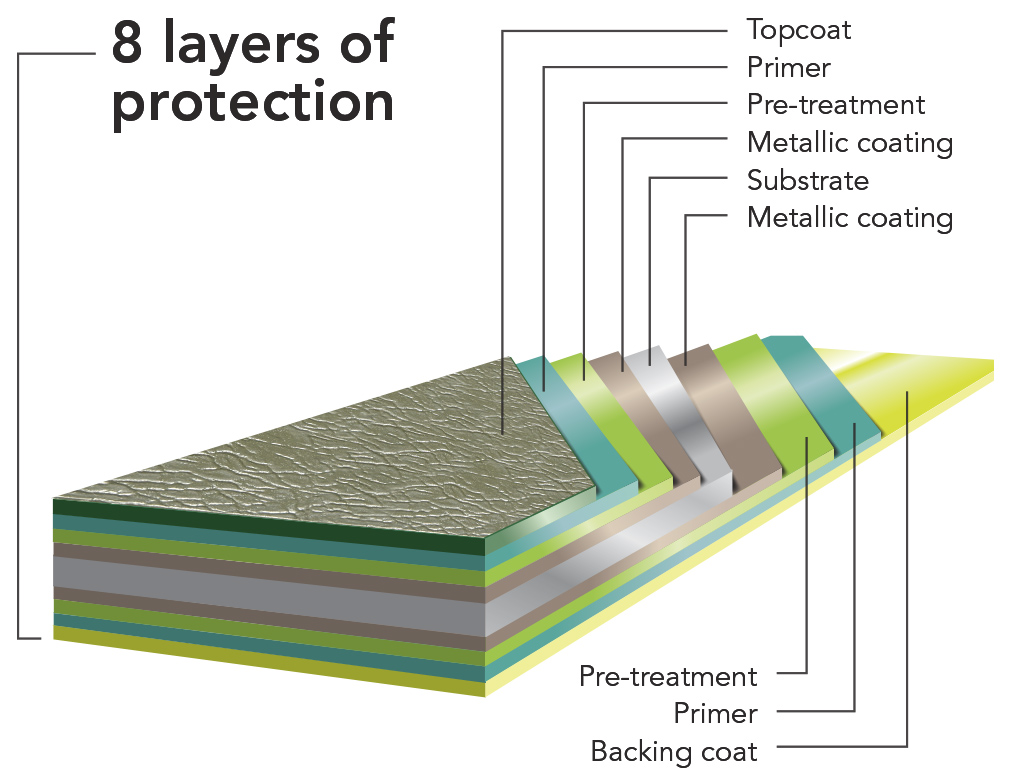 8 layers of protection

Topcoat
Primer
Pre-treatment
Metallic coating
Substrate
Metallic coating

Pre-treatment
Primer
Backing coat